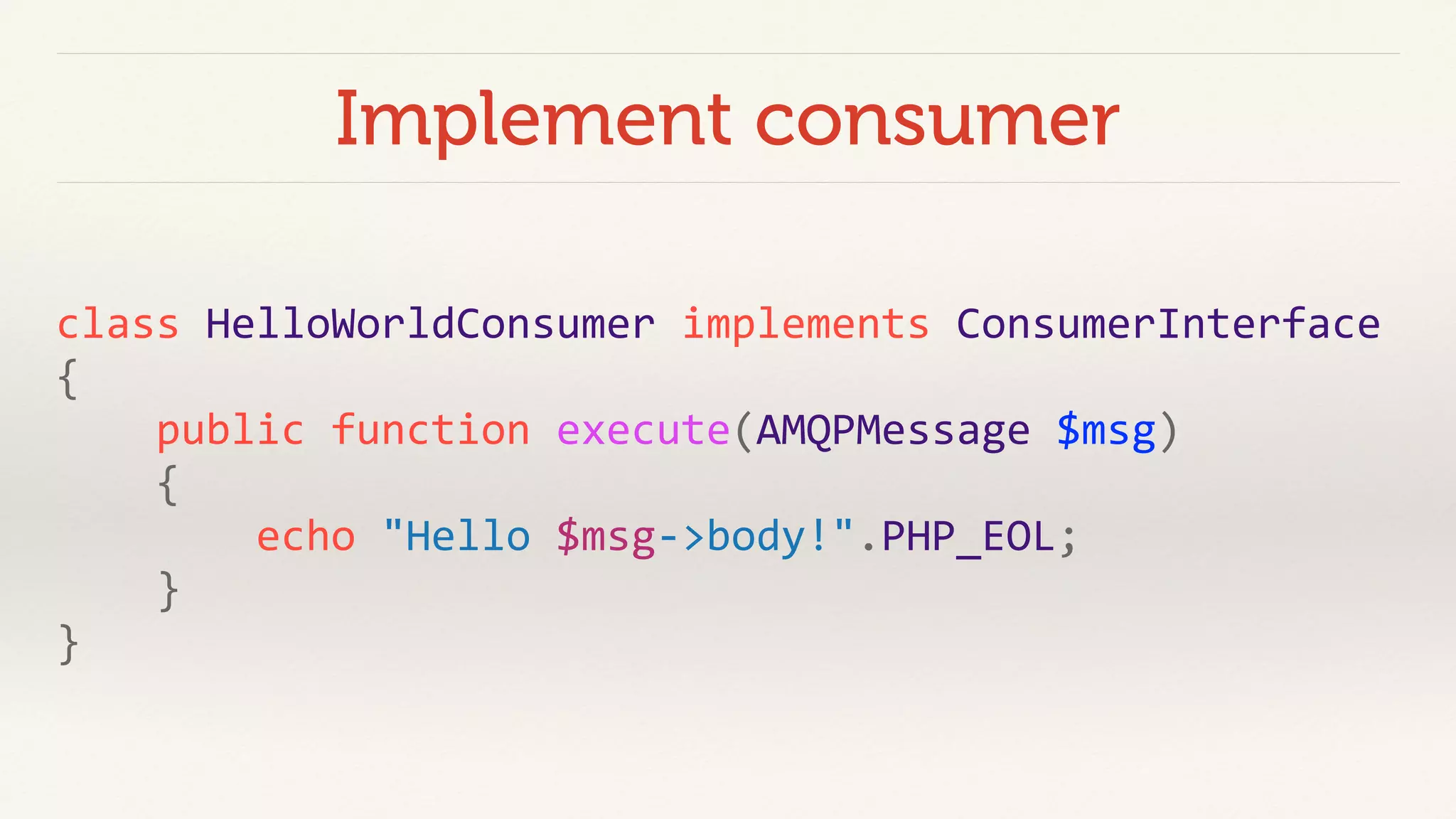 Implement consumer

class HelloWorldConsumer implements ConsumerInterface
{
    public function execute(AMQPMessage $msg)
    {
        echo "Hello $msg->body!".PHP_EOL;
    }
}